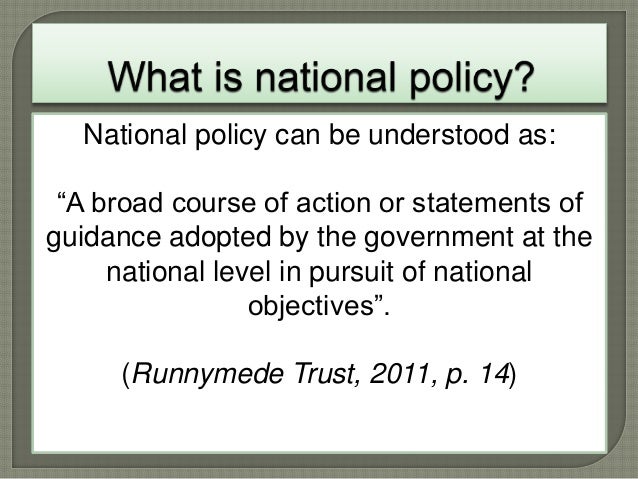 What is national policy?

National policy can be understood as:

“A broad course of action or statements of guidance adopted by the government at the national level in pursuit of national objectives”.

(Runnymede Trust, 2011, p. 14)